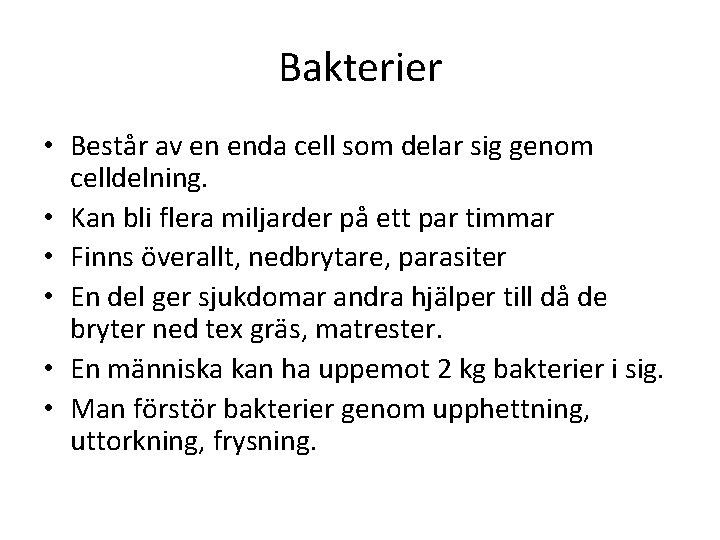 Bakterier

• Består av en enda cell som delar sig genom celldelning.
• Kan bli flera miljarder på ett par timmar
• Finns överallt, nedbrytare, parasiter
• En del ger sjukdomar andra hjälper till då de bryter ned tex gräs, matrester.
• En människa kan ha uppemot 2 kg bakterier i sig.
• Man förstör bakterier genom upphettning, uttorkning, frysning.